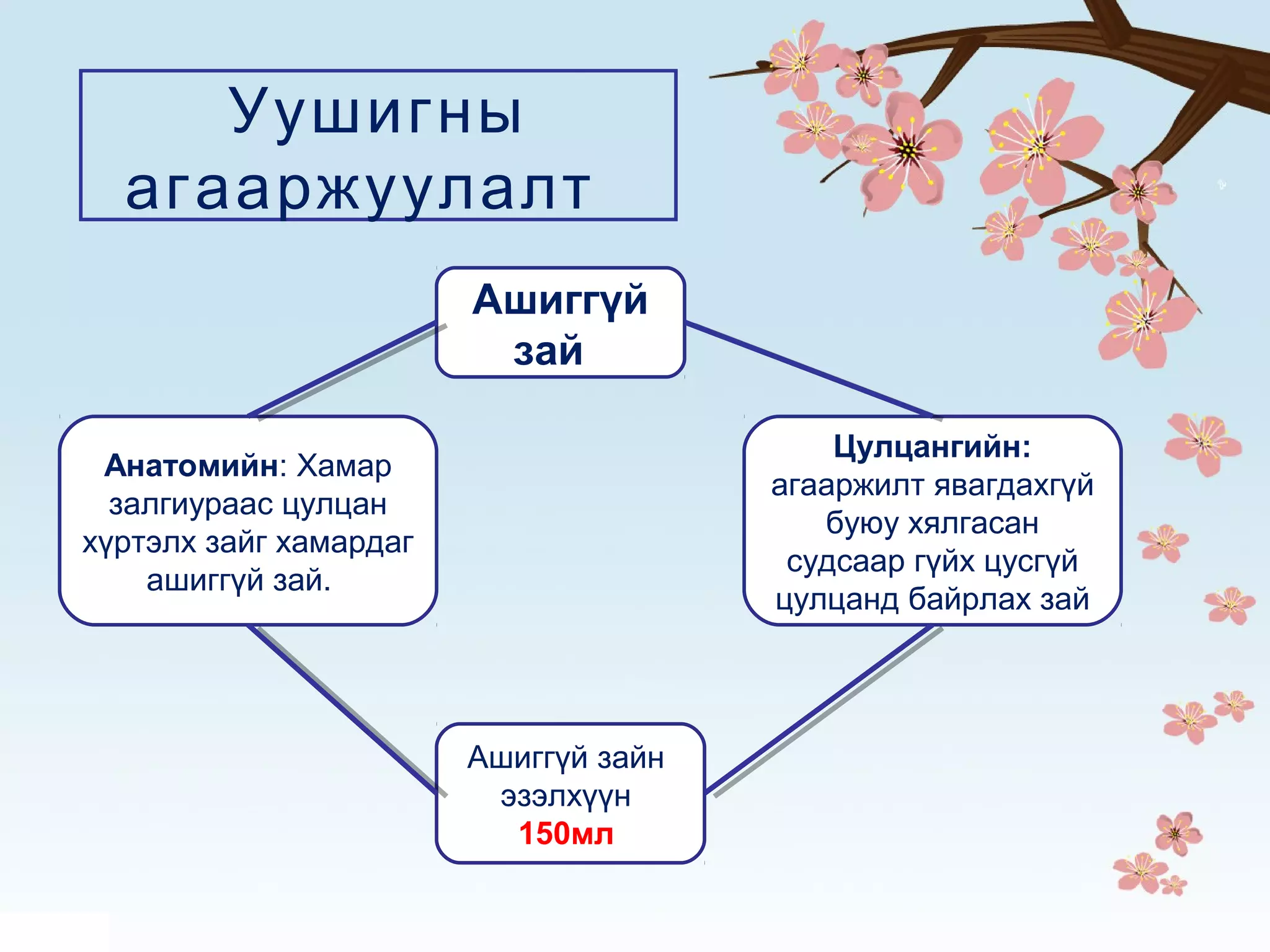 Уушигны агааржуулалт

Ашиггүй зай

Анатомийн: Хамар залгиураас цулцан хүртэлх зайг хамардаг ашиггүй зай.

Цулцангийн: агааржилт явагдахгүй буюу хялгасан судсаар гүйх цусгүй цулцанд байрлах зай

Ашиггүй зайн эзэлхүүн 150мл